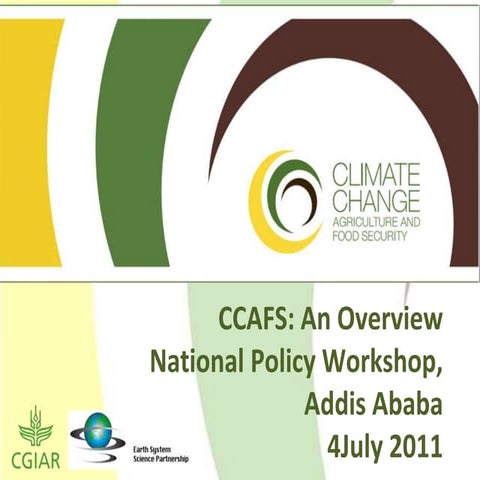 CLIMATE CHANGE
AGRICULTURE AND FOOD SECURITY

CCAFS: An Overview
National Policy Workshop,
Addis Ababa
4July 2011

CGIAR

Earth System Science Partnership